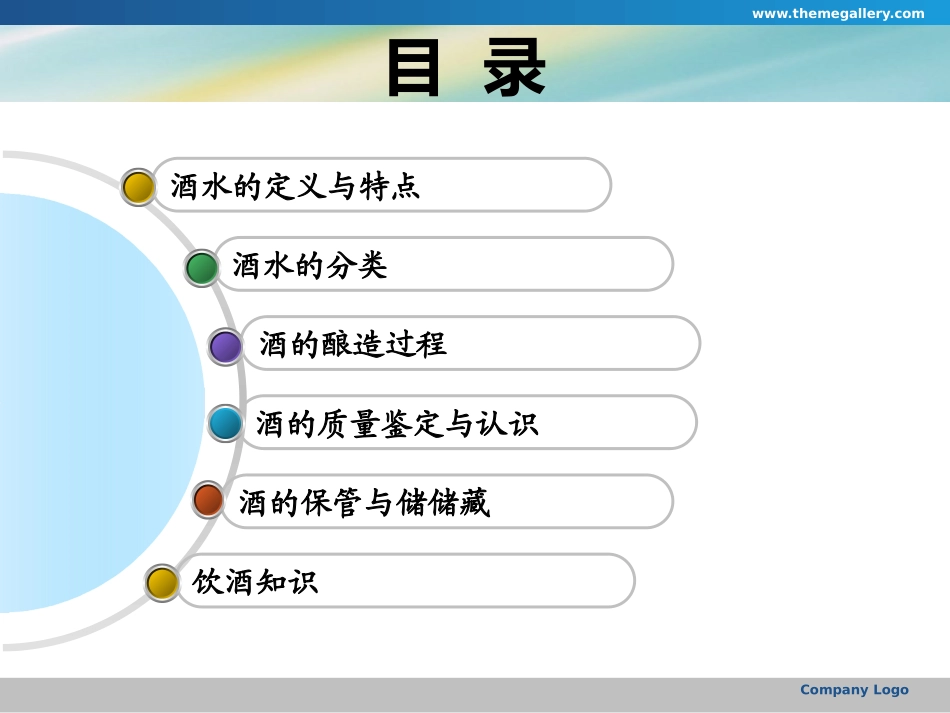 www.themegallery.com

目 录

酒水的定义与特点

酒水的分类

酒的酿造过程

酒的质量鉴定与认识

酒的保管与储储藏

饮酒知识

Company Logo